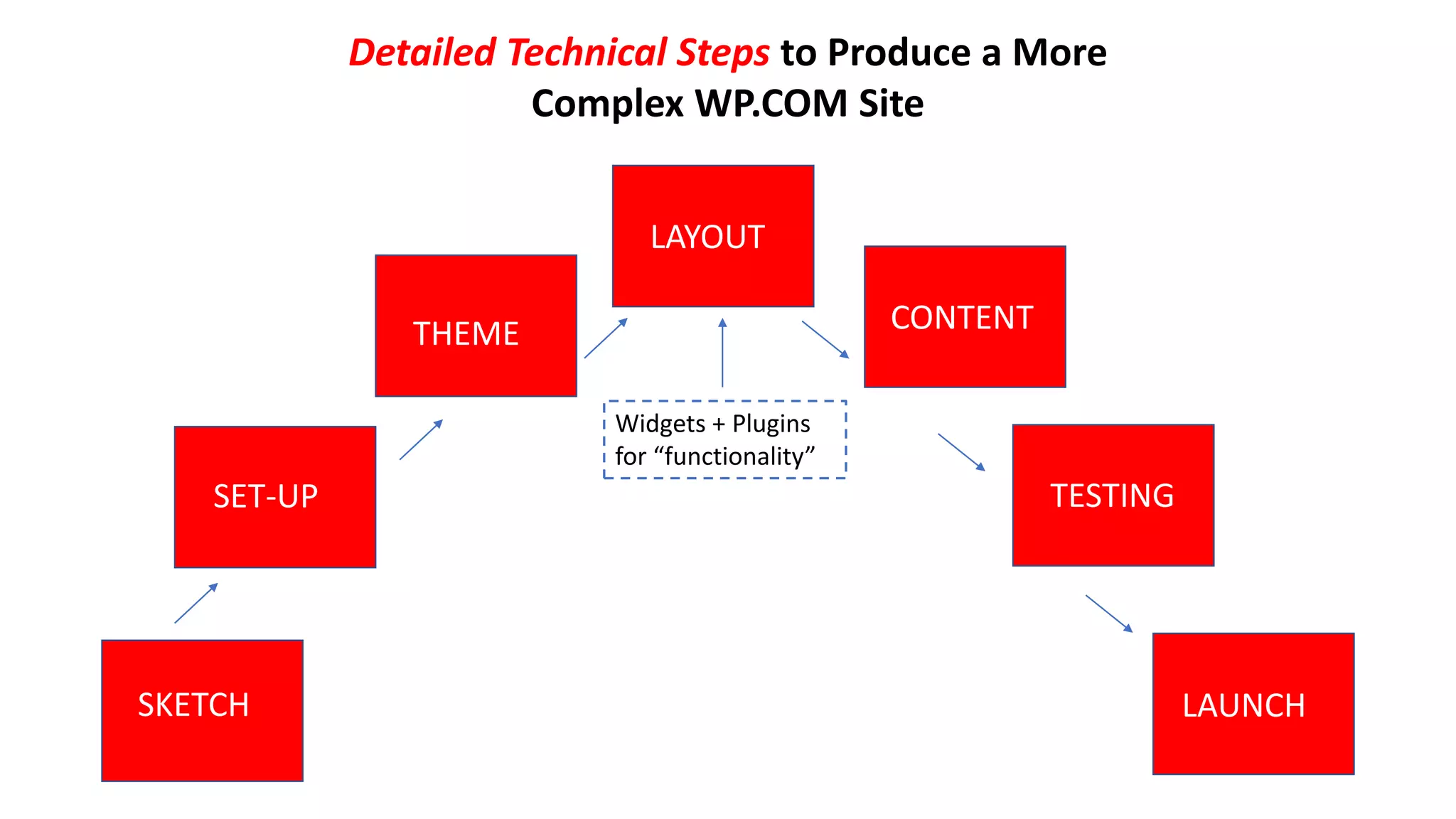 Detailed Technical Steps to Produce a More Complex WP.COM Site

SKETCH

SET-UP

THEME

LAYOUT

Widgets + Plugins for “functionality”

CONTENT

TESTING

LAUNCH